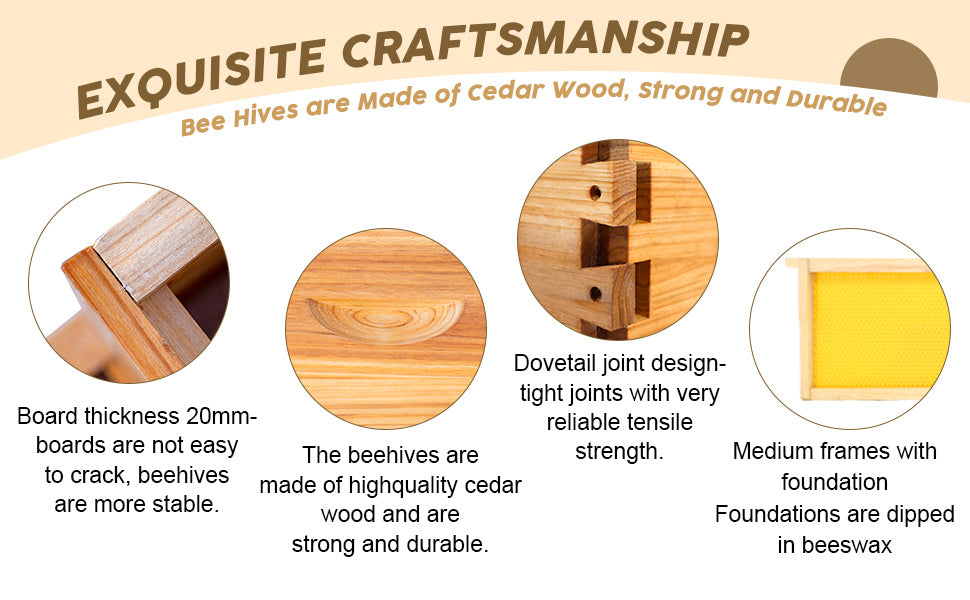 EXQUISITE CRAFTSMANSHIP
Bee Hives are Made of Cedar Wood, Strong and Durable

Board thickness 20mm-boards are not easy to crack, beehives are more stable.

The beehives are made of highquality cedar wood and are strong and durable.

Dovetail joint design-tight joints with very reliable tensile strength.

Medium frames with foundation
Foundations are dipped in beeswax